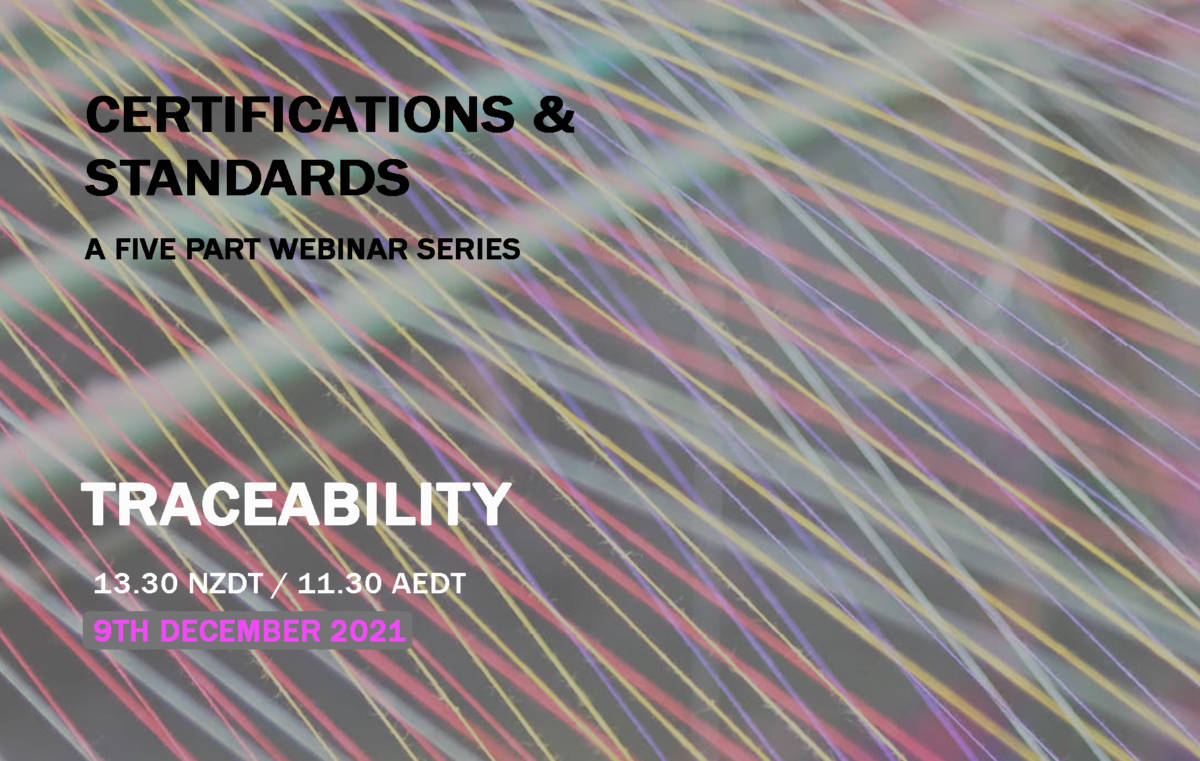 CERTIFICATIONS & STANDARDS

A FIVE PART WEBINAR SERIES

TRACEABILITY

13.30 NZDT / 11.30 AEDT

9TH DECEMBER 2021